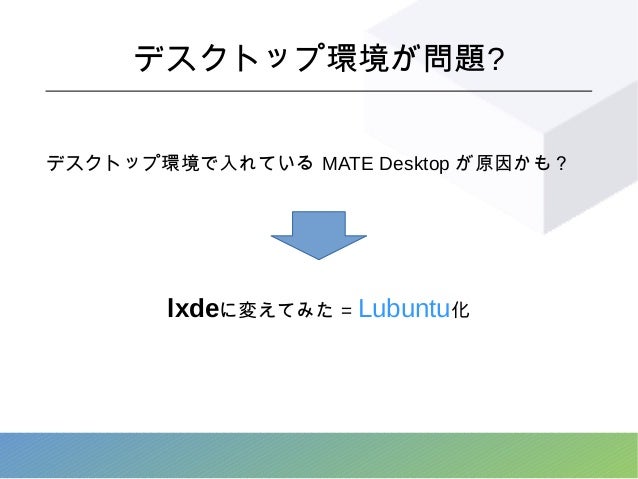 デスクトップ環境が問題?

デスクトップ環境で入れている MATE Desktop が原因かも?

lxdeに変えてみた = Lubuntu化